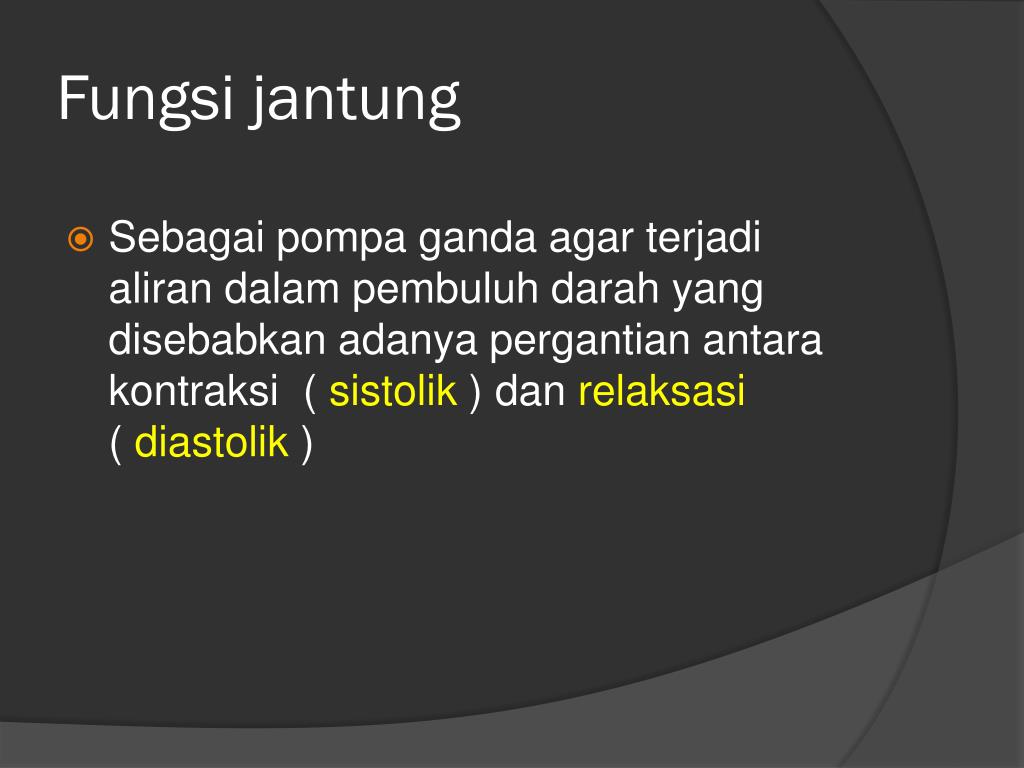 Fungsi jantung

Sebagai pompa ganda agar terjadi aliran dalam pembuluh darah yang disebabkan adanya pergantian antara kontraksi ( sistolik ) dan relaksasi ( diastolik )